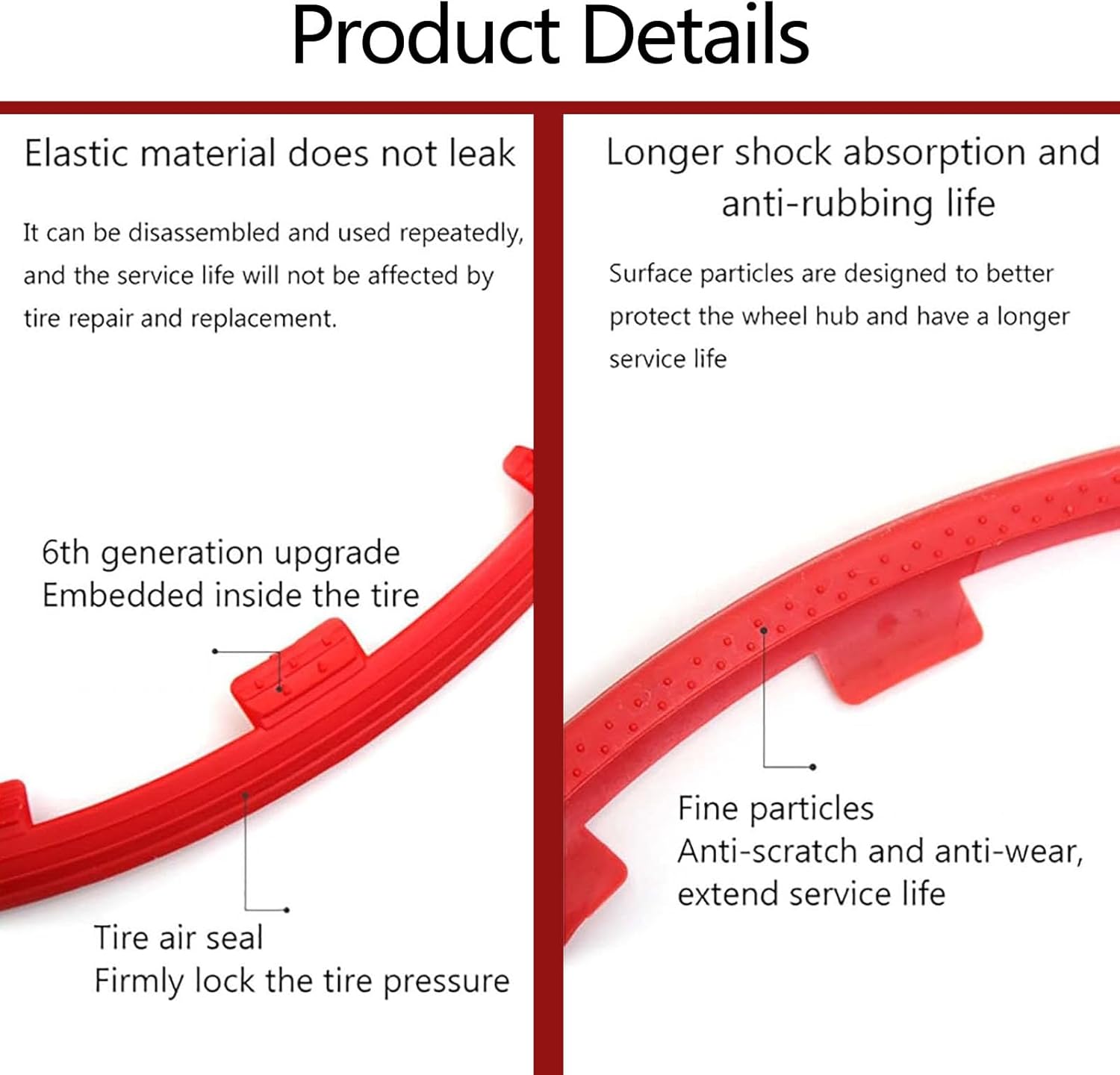 Product Details

Elastic material does not leak

It can be disassembled and used repeatedly, and the service life will not be affected by tire repair and replacement.

6th generation upgrade
Embedded inside the tire

Tire air seal
Firmly lock the tire pressure

Longer shock absorption and anti-rubbing life

Surface particles are designed to better protect the wheel hub and have a longer service life

Fine particles
Anti-scratch and anti-wear, extend service life